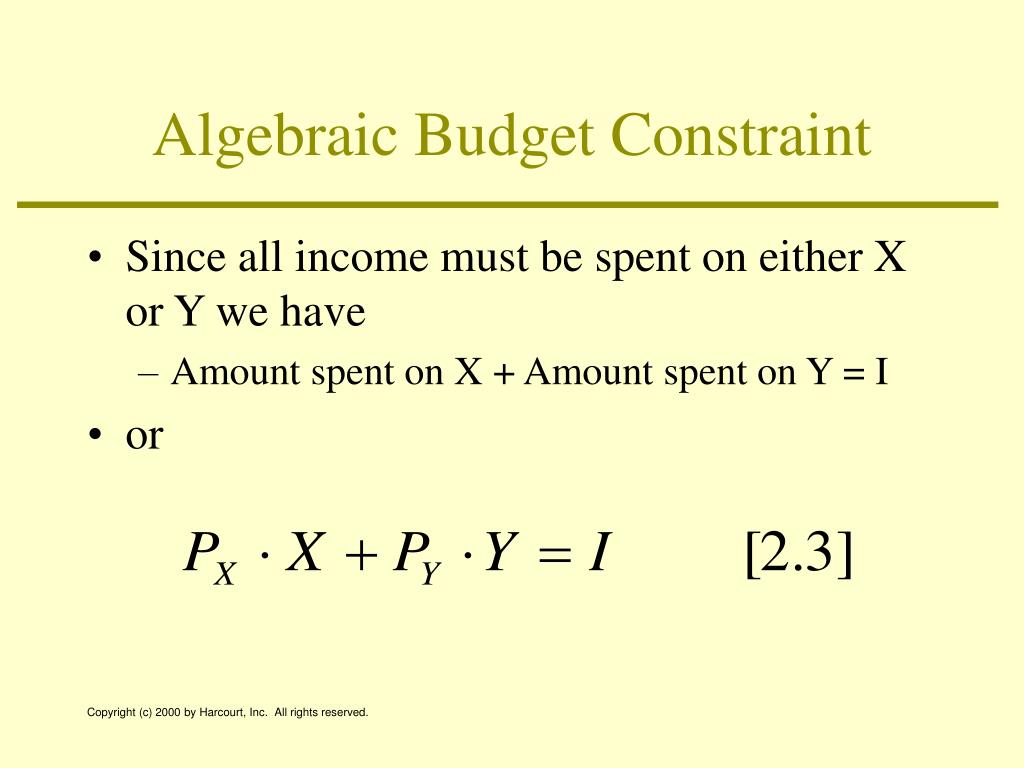 Algebraic Budget Constraint

• Since all income must be spent on either X or Y we have
  – Amount spent on X + Amount spent on Y = I
• or

$P_X \cdot X + P_Y \cdot Y = I$ [2.3]

Copyright (c) 2000 by Harcourt, Inc. All rights reserved.